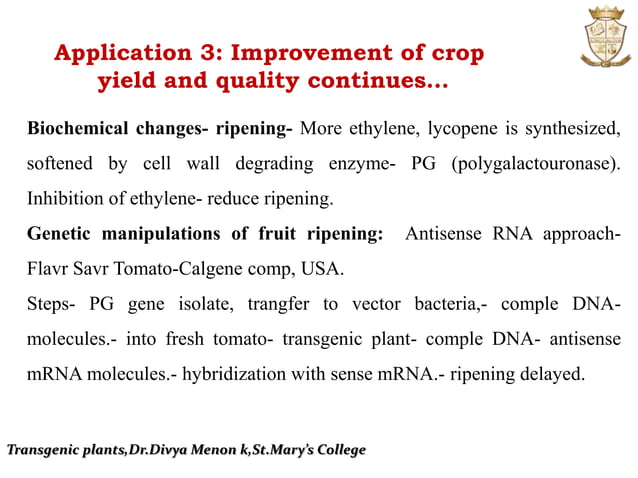 Application 3: Improvement of crop yield and quality continues…

Biochemical changes- ripening- More ethylene, lycopene is synthesized, softened by cell wall degrading enzyme- PG (polygalactouronase). Inhibition of ethylene- reduce ripening.

Genetic manipulations of fruit ripening: Antisense RNA approach- Flavr Savr Tomato-Calgene comp, USA.

Steps- PG gene isolate, trangfer to vector bacteria,- comple DNA- molecules.- into fresh tomato- transgenic plant- comple DNA- antisense mRNA molecules.- hybridization with sense mRNA.- ripening delayed.

Transgenic plants,Dr.Divya Menon k,St.Mary's College